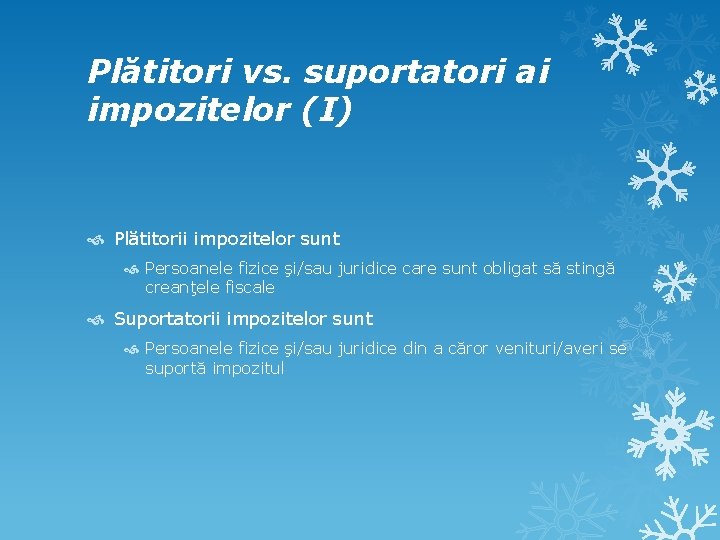 Plătitori vs. suportatori ai impozitelor (I)

Plătitorii impozitelor sunt

Persoanele fizice şi/sau juridice care sunt obligat să stingă creanţele fiscale

Suportatorii impozitelor sunt

Persoanele fizice şi/sau juridice din a căror venituri/averi se suportă impozitul